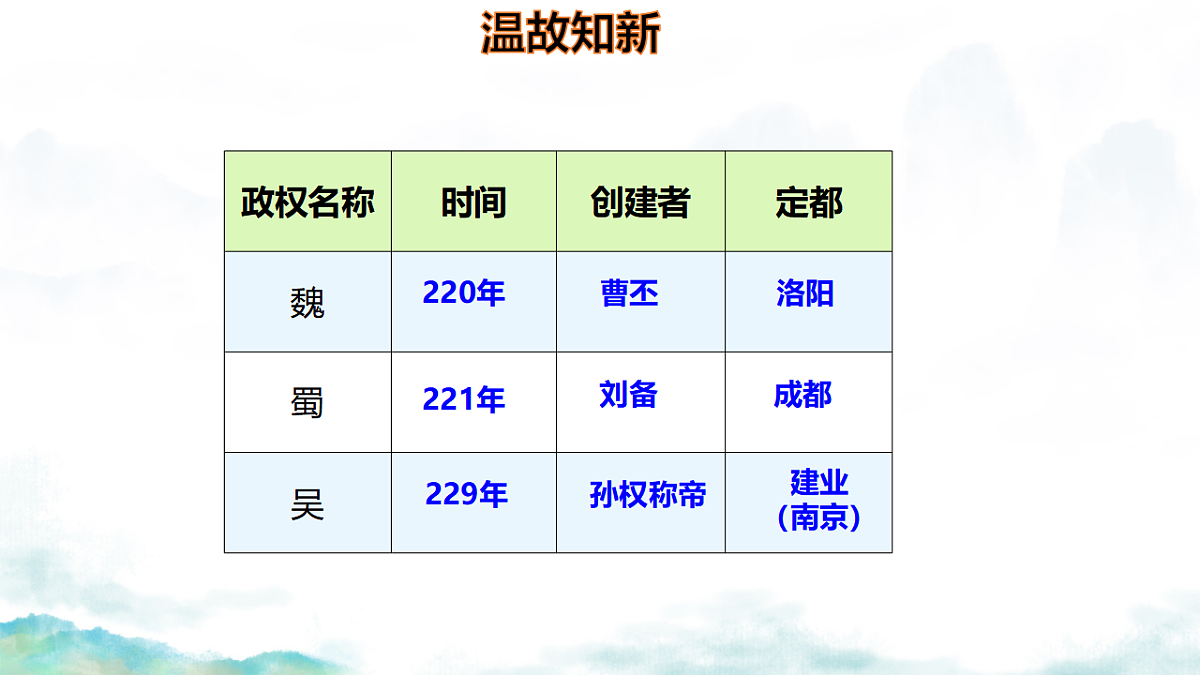 温故知新

| 政权名称 | 时间 | 创建者 | 定都 |
|---|---|---|---|
| 魏 | 220年 | 曹丕 | 洛阳 |
| 蜀 | 221年 | 刘备 | 成都 |
| 吴 | 229年 | 孙权称帝 | 建业（南京） |